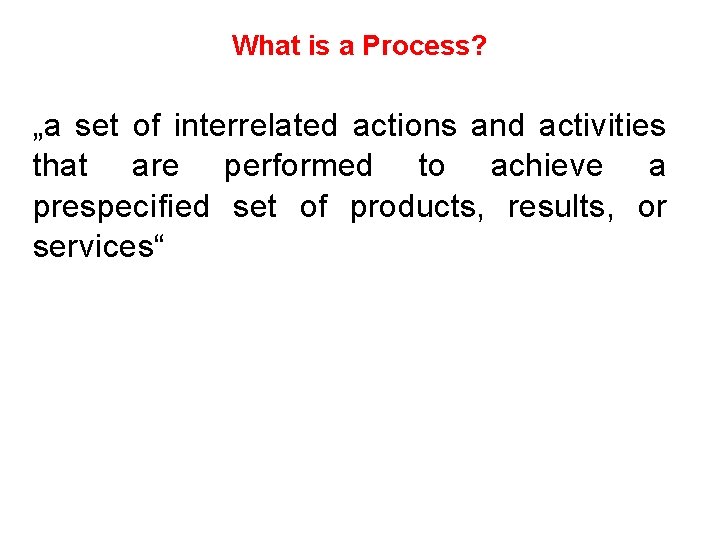 What is a Process?

„a set of interrelated actions and activities that are performed to achieve a prespecified set of products, results, or services“